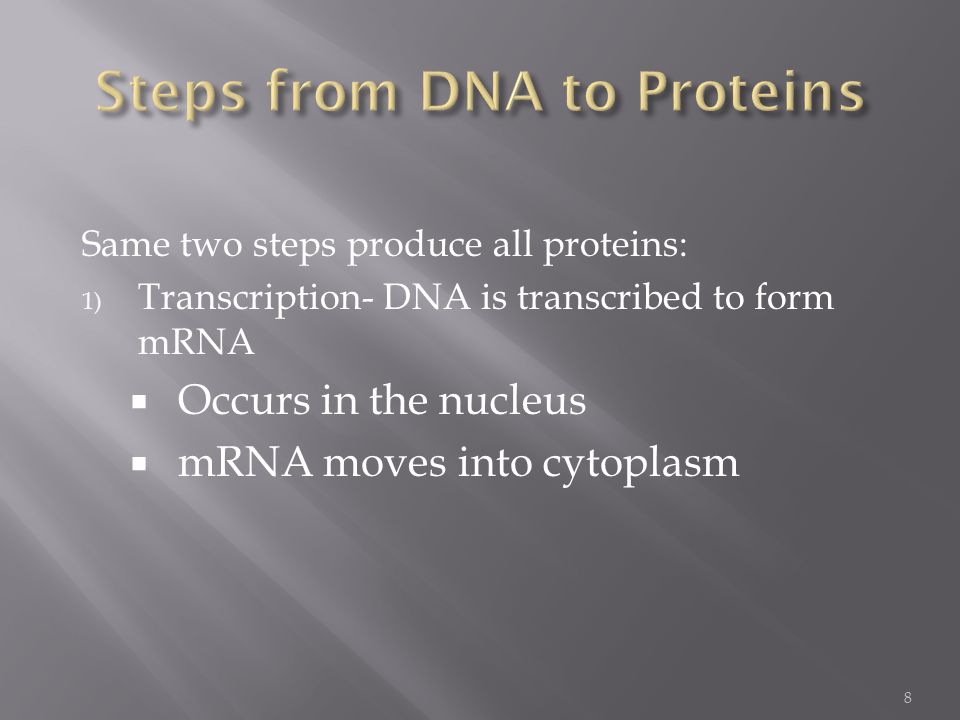 Steps from DNA to Proteins

Same two steps produce all proteins:

1) Transcription- DNA is transcribed to form mRNA

▪ Occurs in the nucleus

▪ mRNA moves into cytoplasm

8